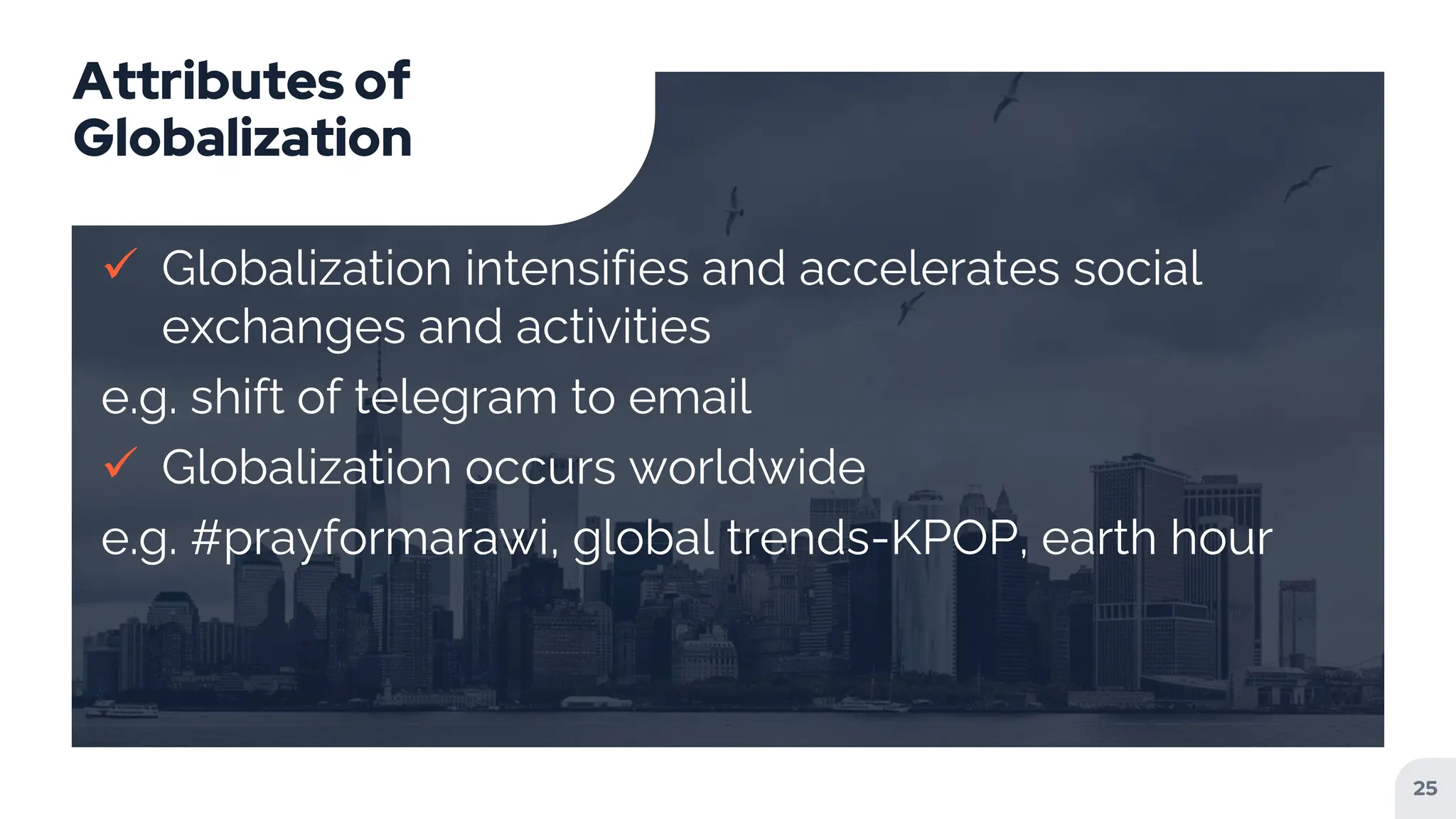 Attributes of Globalization

✓ Globalization intensifies and accelerates social exchanges and activities

e.g. shift of telegram to email

✓ Globalization occurs worldwide

e.g. #prayformarawi, global trends-KPOP, earth hour

25